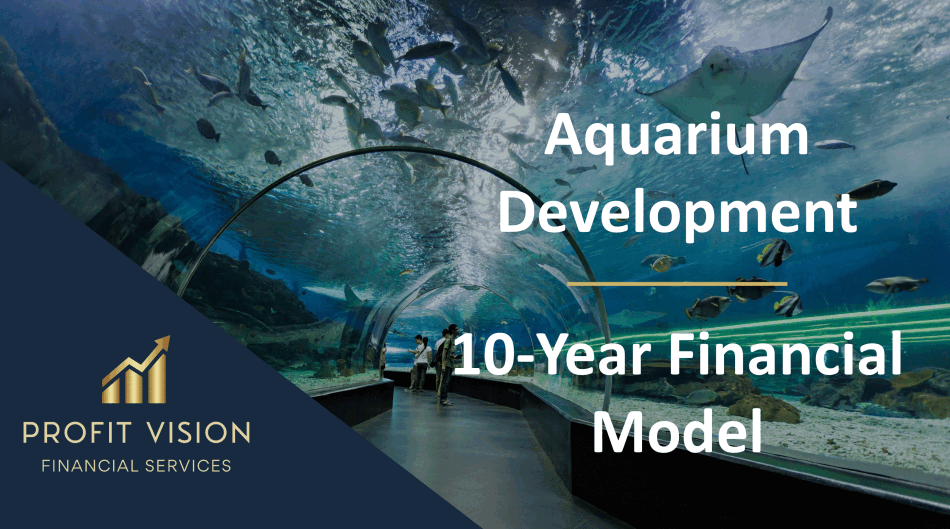 Aquarium Development

10-Year Financial Model

PROFIT VISION
FINANCIAL SERVICES